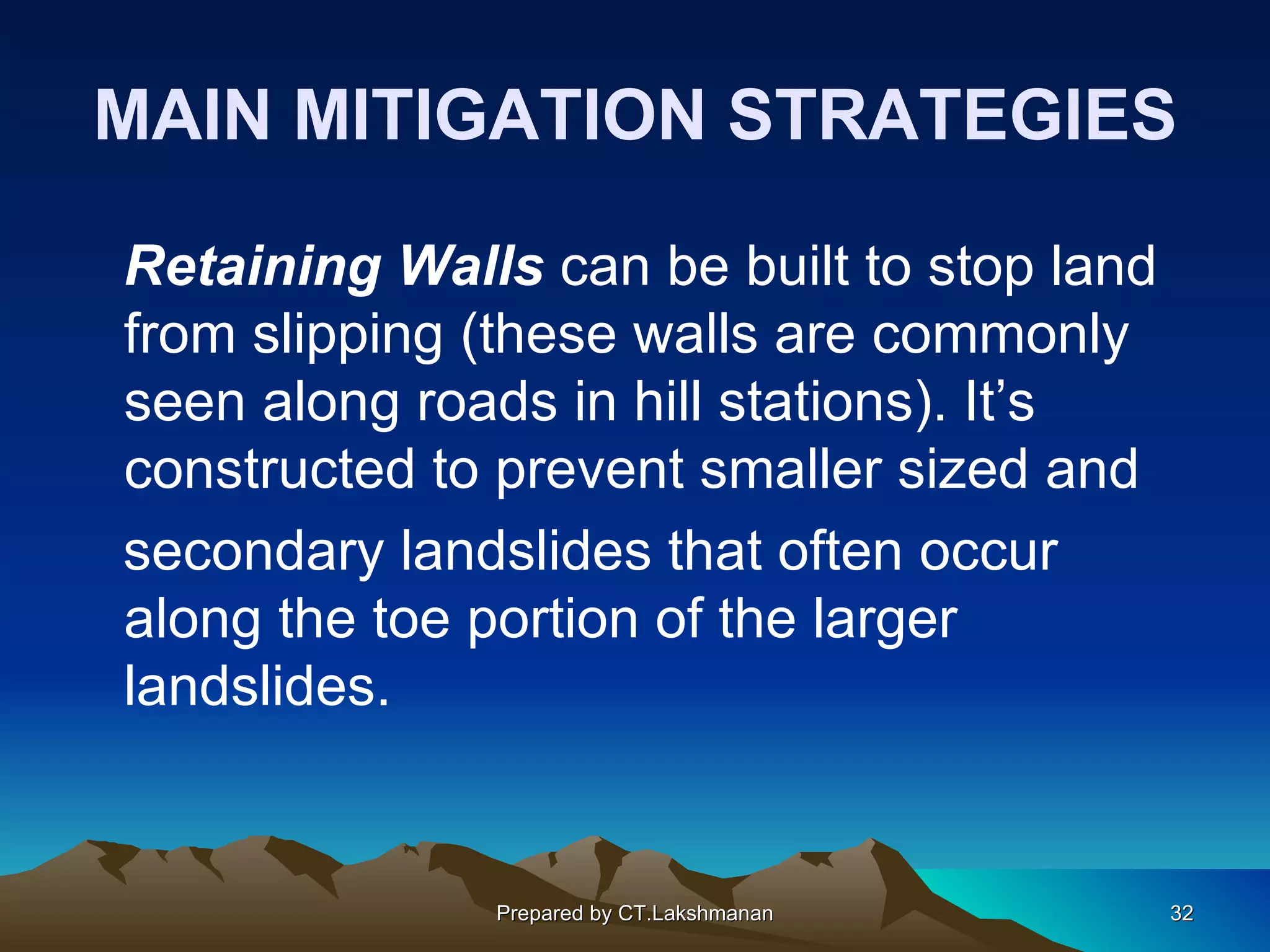 MAIN MITIGATION STRATEGIES

Retaining Walls can be built to stop land from slipping (these walls are commonly seen along roads in hill stations). It’s constructed to prevent smaller sized and secondary landslides that often occur along the toe portion of the larger landslides.

Prepared by CT.Lakshmanan

32